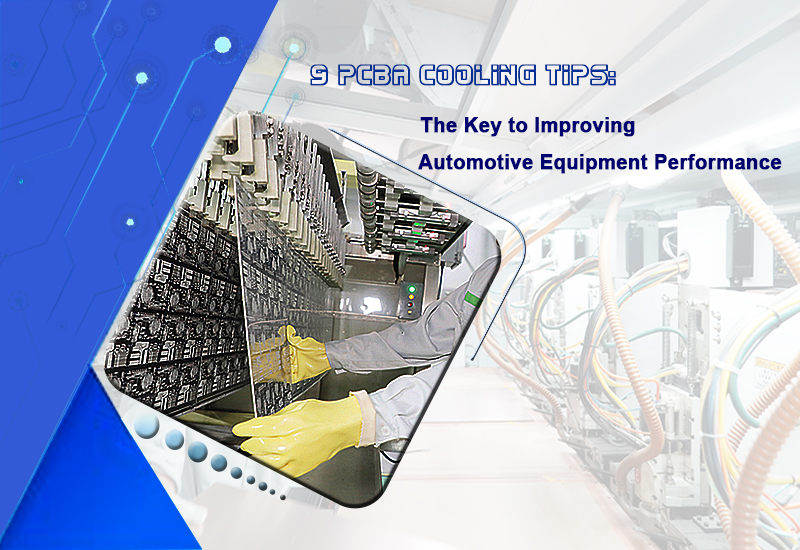 9 PCBA COOLING TIPS:

The Key to Improving

Automotive Equipment Performance